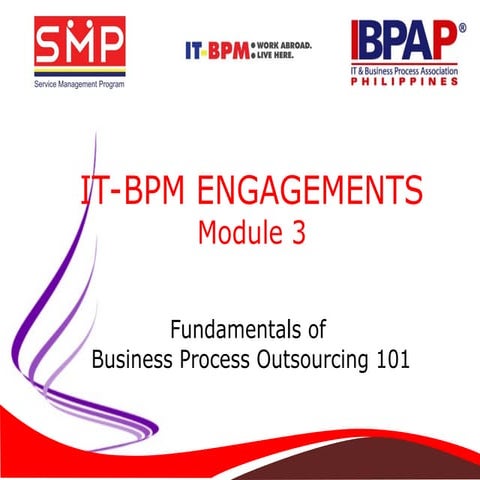 SMP
Service Management Program

IT-BPM WORK ABROAD. LIVE HERE.

IBPAP®
IT & Business Process Association
PHILIPPINES

IT-BPM ENGAGEMENTS
Module 3

Fundamentals of
Business Process Outsourcing 101